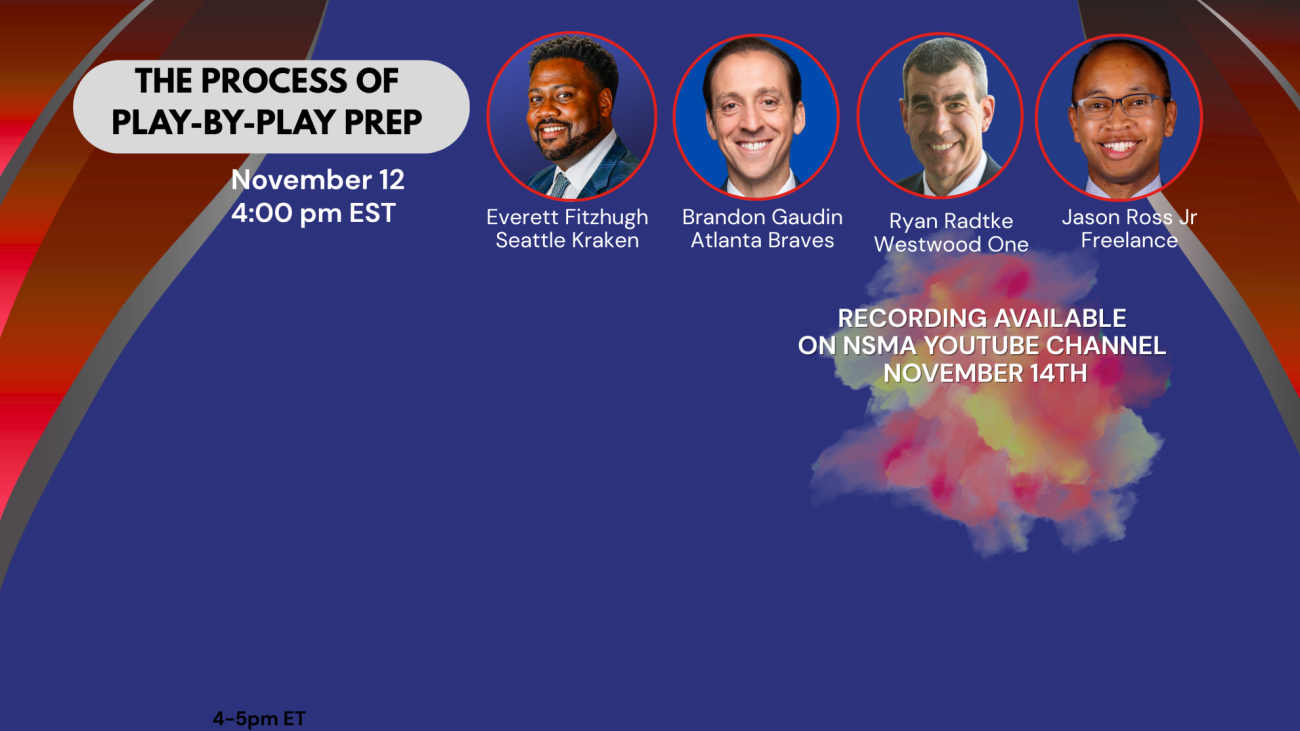 THE PROCESS OF PLAY-BY-PLAY PREP

November 12
4:00 pm EST

Everett Fitzhugh
Seattle Kraken

Brandon Gaudin
Atlanta Braves

Ryan Radtke
Westwood One

Jason Ross Jr
Freelance

RECORDING AVAILABLE ON NSMA YOUTUBE CHANNEL NOVEMBER 14TH

4-5pm ET